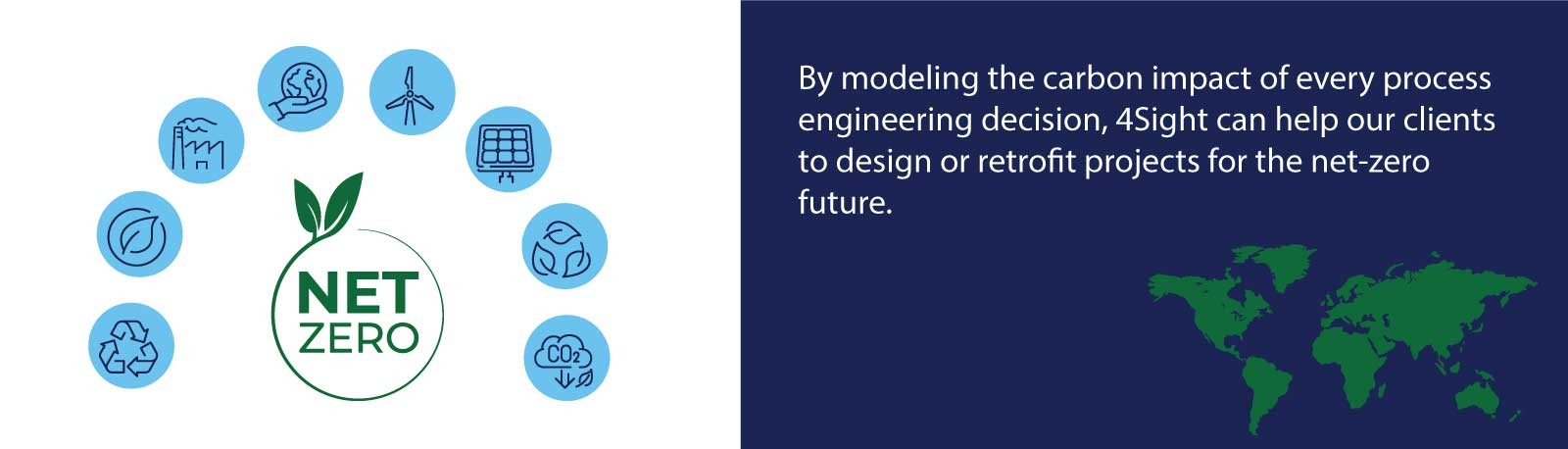 NET
ZERO

$CO_2$

By modeling the carbon impact of every process engineering decision, 4Sight can help our clients to design or retrofit projects for the net-zero future.